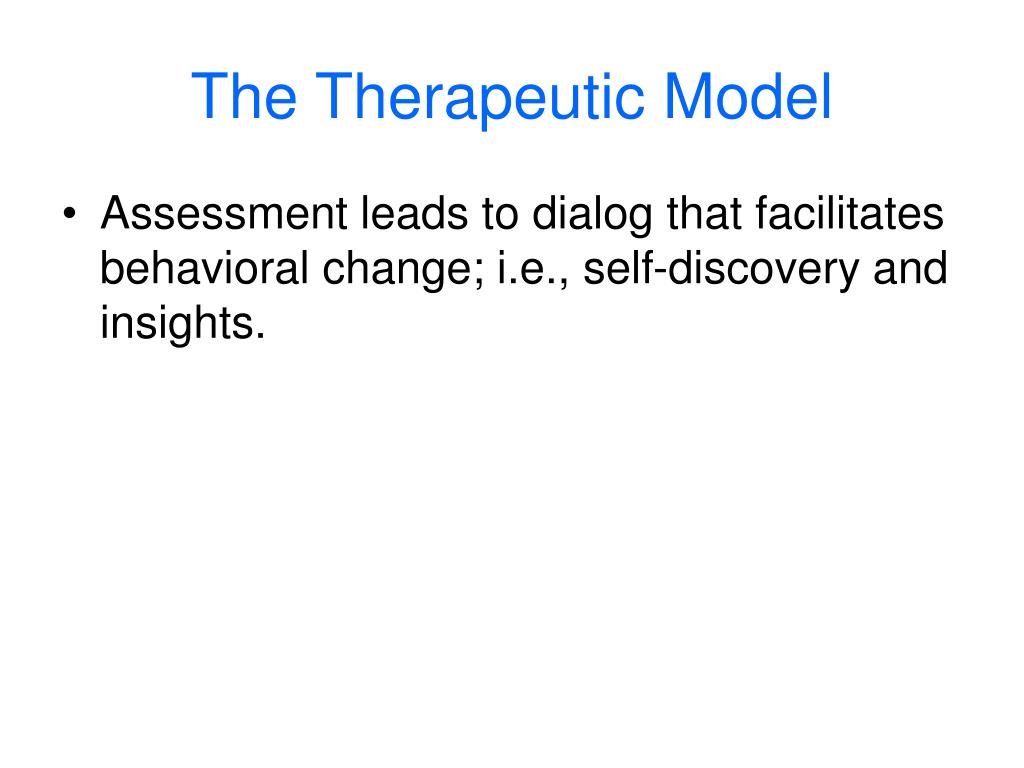 The Therapeutic Model

• Assessment leads to dialog that facilitates behavioral change; i.e., self-discovery and insights.